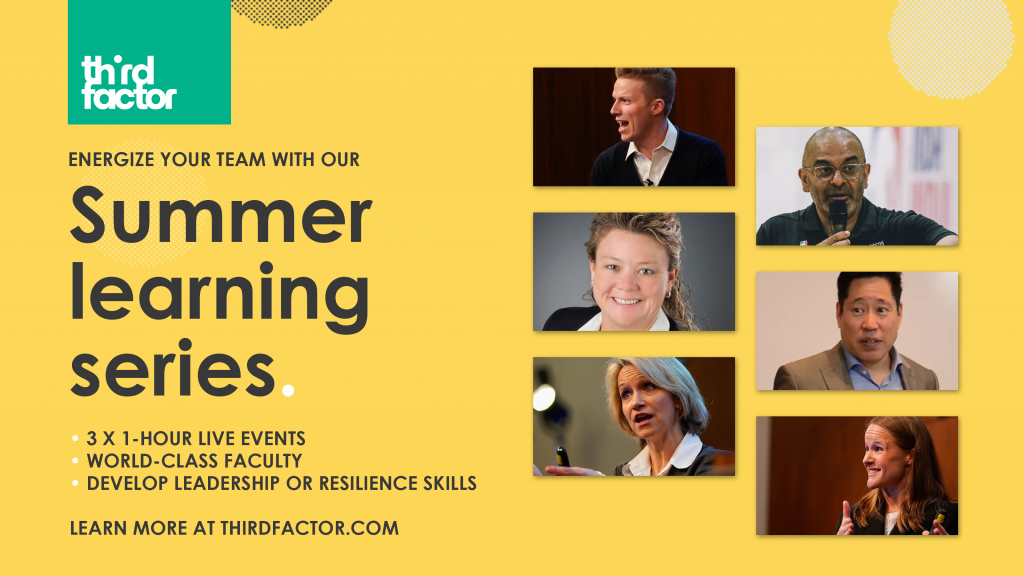 third factor

ENERGIZE YOUR TEAM WITH OUR

Summer learning series.

• 3 X 1-HOUR LIVE EVENTS
• WORLD-CLASS FACULTY
• DEVELOP LEADERSHIP OR RESILIENCE SKILLS

LEARN MORE AT THIRDFACTOR.COM